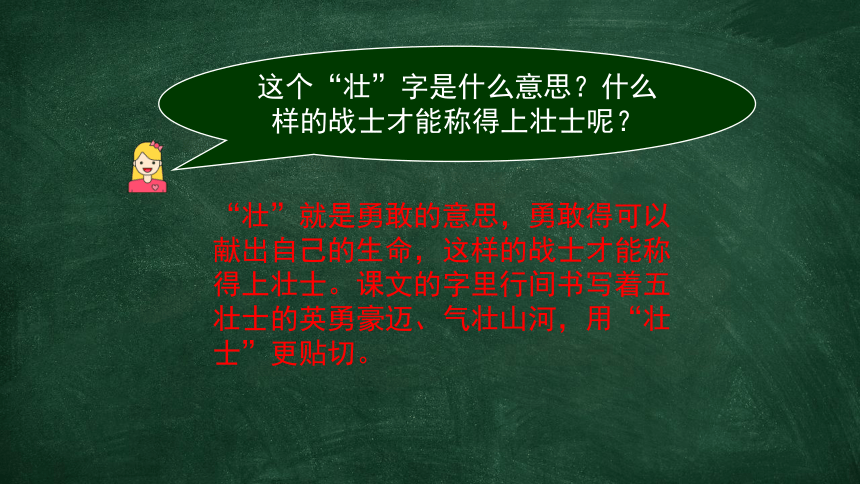 这个“壮”字是什么意思？什么样的战士才能称得上壮士呢？

“壮”就是勇敢的意思，勇敢得可以献出自己的生命，这样的战士才能称得上壮士。课文的字里行间书写着五壮士的英勇豪迈、气壮山河，用“壮士”更贴切。